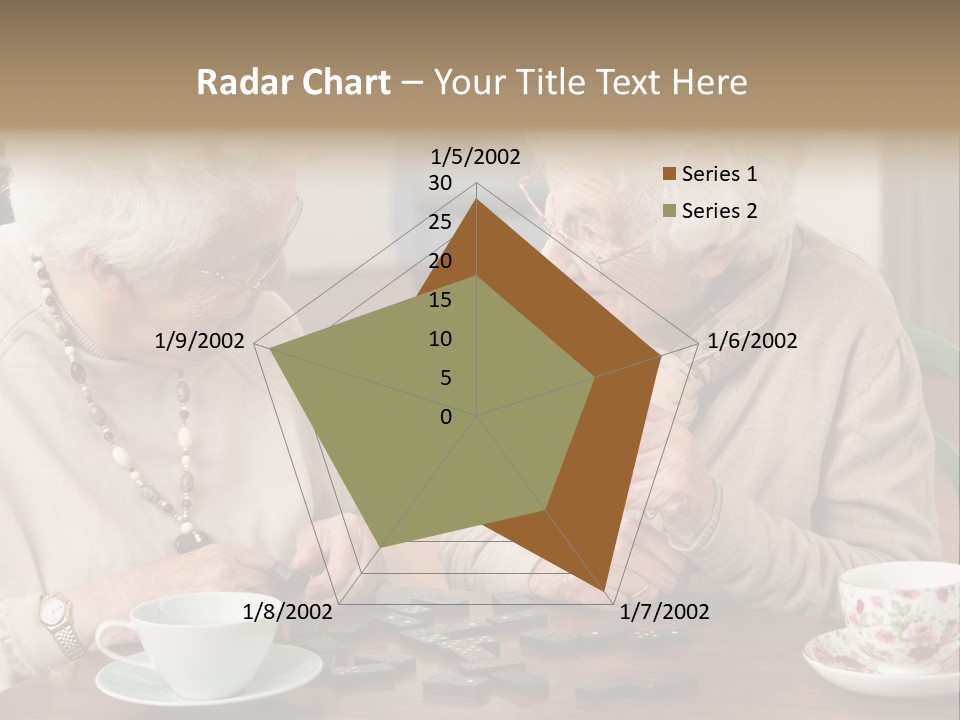 Radar Chart – Your Title Text Here

1/5/2002
30
25
20
15
10
5
0
1/6/2002
1/7/2002
1/8/2002
1/9/2002

Series 1
Series 2